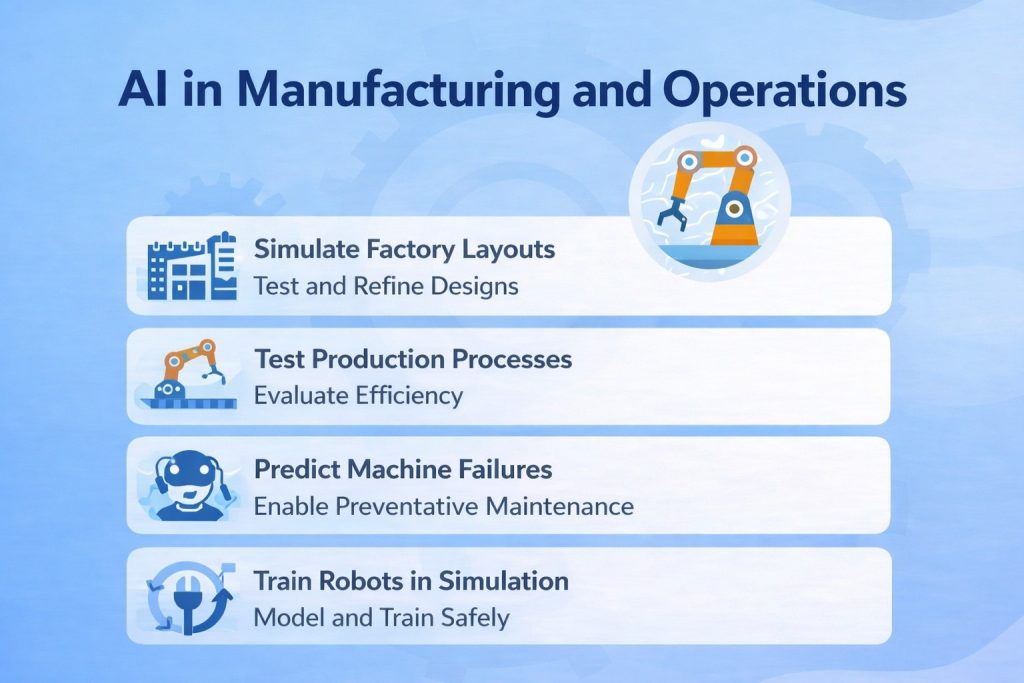 AI in Manufacturing and Operations

Simulate Factory Layouts
Test and Refine Designs

Test Production Processes
Evaluate Efficiency

Predict Machine Failures
Enable Preventative Maintenance

Train Robots in Simulation
Model and Train Safely